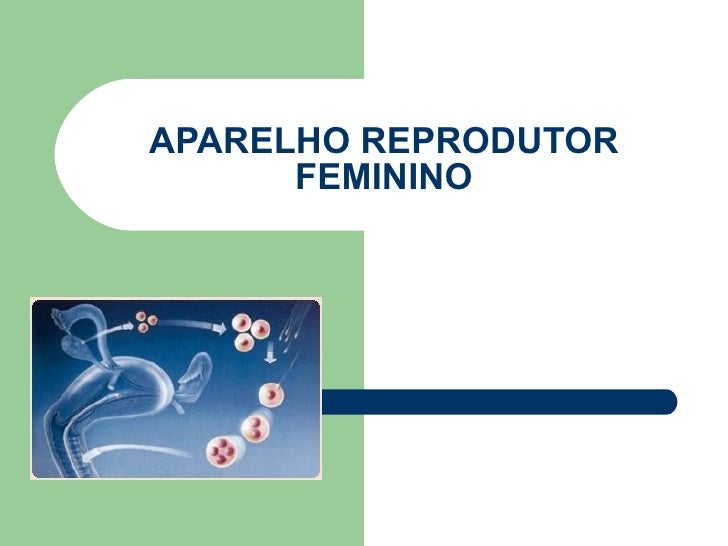 APARELHO REPRODUTOR FEMININO